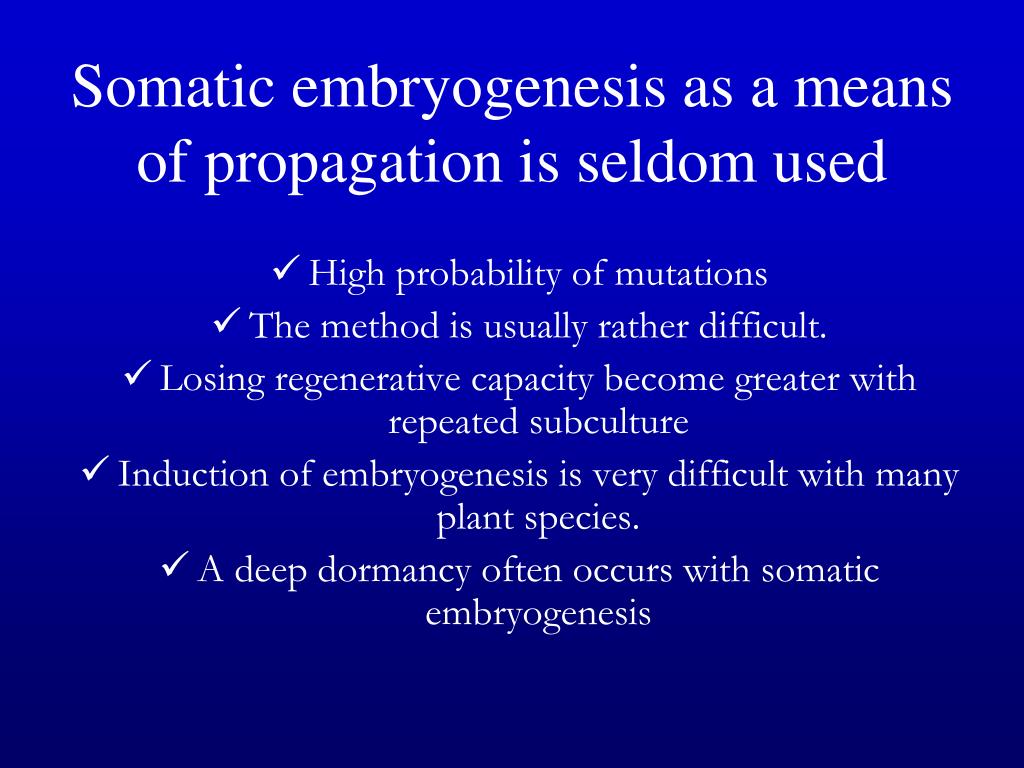 Somatic embryogenesis as a means of propagation is seldom used

✓ High probability of mutations
✓ The method is usually rather difficult.
✓ Losing regenerative capacity become greater with repeated subculture
✓ Induction of embryogenesis is very difficult with many plant species.
✓ A deep dormancy often occurs with somatic embryogenesis